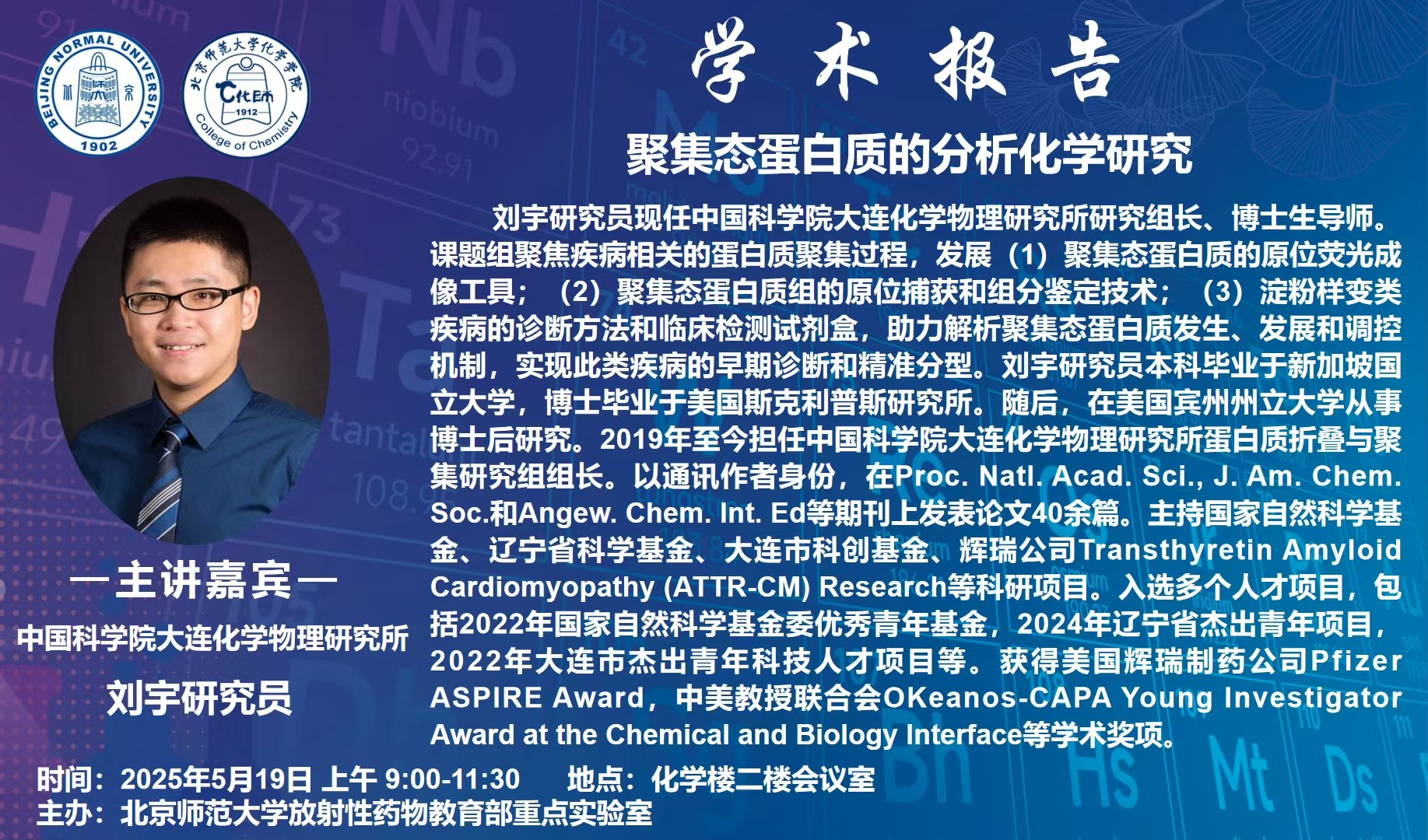 BEIJING NORMAL UNIVERSITY 1902 北京师范大学化学学院 CHEM 1912 College of Chemistry

学术报告

聚集态蛋白质的分析化学研究

刘宇研究员现任中国科学院大连化学物理研究所研究组长、博士生导师。课题组聚焦疾病相关的蛋白质聚集过程，发展（1）聚集态蛋白质的原位荧光成像工具；（2）聚集态蛋白质组的原位捕获和组分鉴定技术；（3）淀粉样变类疾病的诊断方法和临床检测试剂盒，助力解析聚集态蛋白质发生、发展和调控机制，实现此类疾病的早期诊断和精准分型。刘宇研究员本科毕业于新加坡国立大学，博士毕业于美国斯克利普斯研究所。随后，在美国宾州州立大学从事博士后研究。2019年至今担任中国科学院大连化学物理研究所蛋白质折叠与聚集研究组组长。以通讯作者身份，在Proc. Natl. Acad. Sci., J. Am. Chem. Soc.和Angew. Chem. Int. Ed等期刊上发表论文40余篇。主持国家自然科学基金、辽宁省科学基金、大连市科创基金、辉瑞公司Transthyretin Amyloid Cardiomyopathy (ATTR-CM) Research等科研项目。入选多个人才项目，包括2022年国家自然科学基金委优秀青年基金，2024年辽宁省杰出青年项目，2022年大连市杰出青年科技人才项目等。获得美国辉瑞制药公司Pfizer ASPIRE Award，中美教授联合会OKeanos-CAPA Young Investigator Award at the Chemical and Biology Interface等学术奖项。

—主讲嘉宾—

中国科学院大连化学物理研究所

刘宇研究员

时间：2025年5月19日 上午 9:00-11:30 地点：化学楼二楼会议室

主办：北京师范大学放射性药物教育部重点实验室